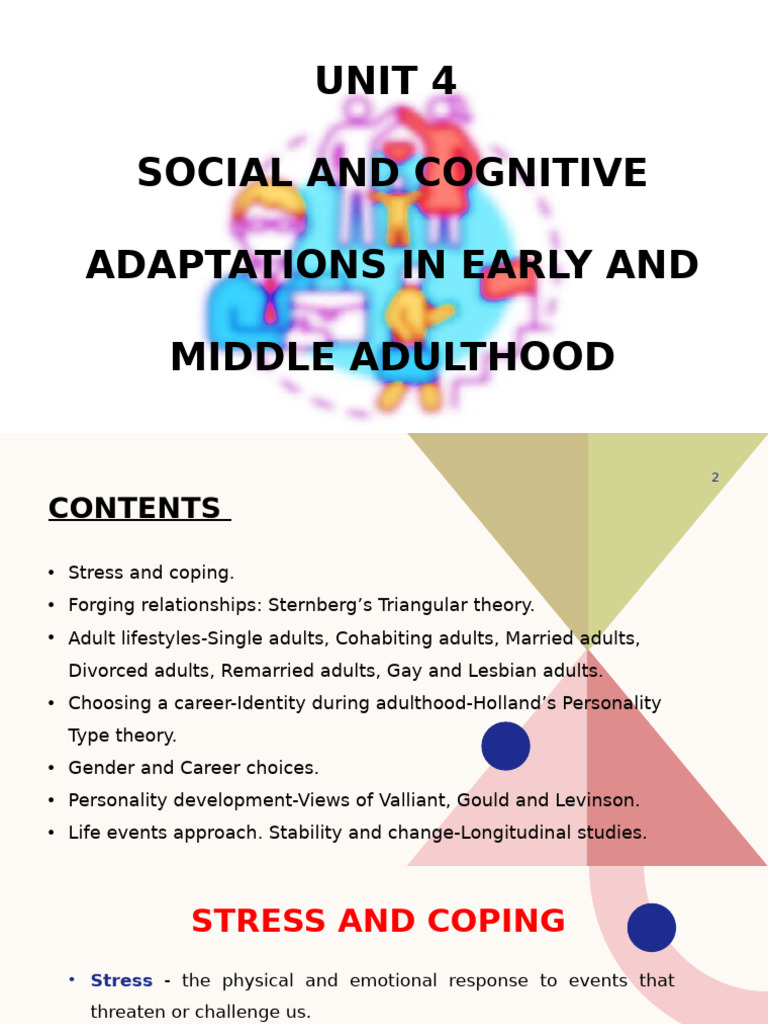 UNIT 4

SOCIAL AND COGNITIVE

ADAPTATIONS IN EARLY AND

MIDDLE ADULTHOOD

2

CONTENTS

• Stress and coping.
• Forging relationships: Sternberg's Triangular theory.
• Adult lifestyles-Single adults, Cohabiting adults, Married adults, Divorced adults, Remarried adults, Gay and Lesbian adults.
• Choosing a career-Identity during adulthood-Holland's Personality Type theory.
• Gender and Career choices.
• Personality development-Views of Valliant, Gould and Levinson.
• Life events approach. Stability and change-Longitudinal studies.

STRESS AND COPING

• Stress - the physical and emotional response to events that threaten or challenge us.